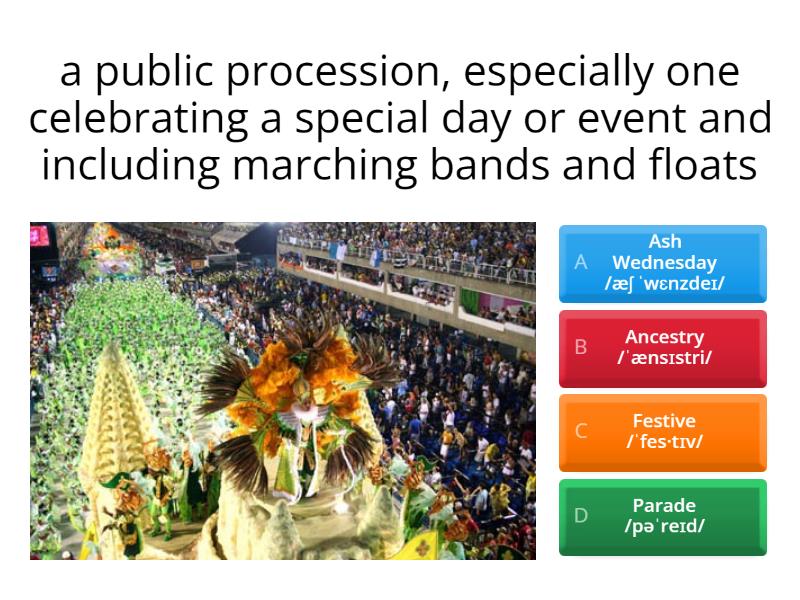 a public procession, especially one celebrating a special day or event and including marching bands and floats

A Ash Wednesday /æʃ ˈwɛnzdeɪ/

B Ancestry /ˈænsɪstri/

C Festive /ˈfes·tɪv/

D Parade /pəˈreɪd/